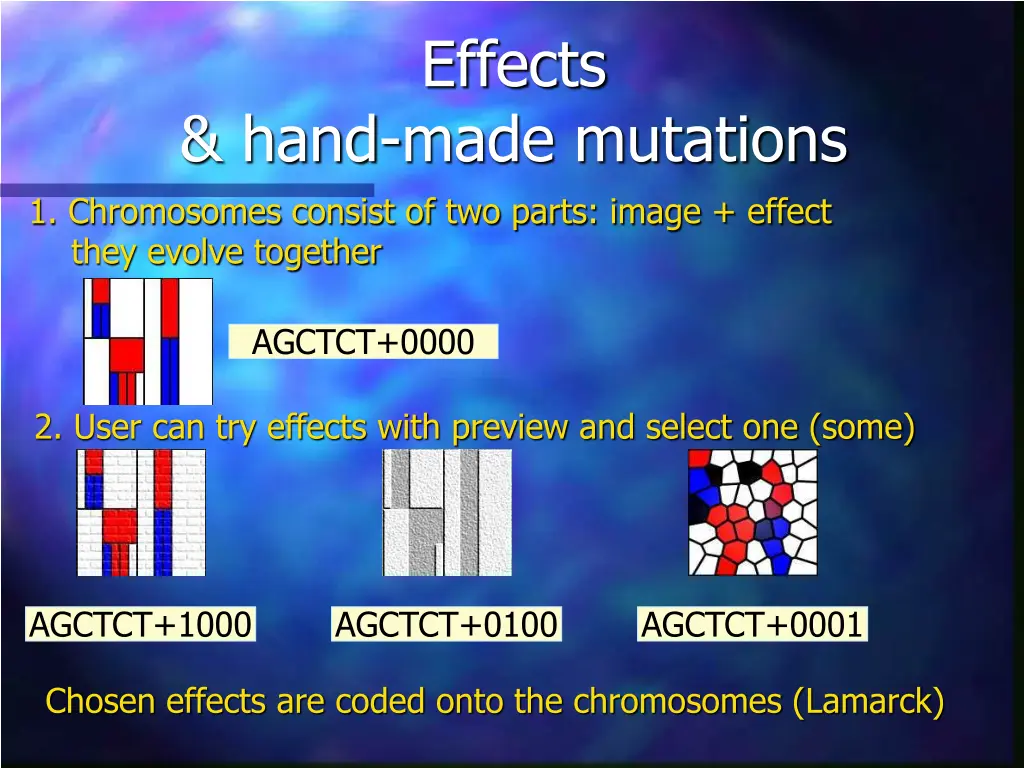 Effects
& hand-made mutations

1. Chromosomes consist of two parts: image + effect they evolve together

AGCTCT+0000

2. User can try effects with preview and select one (some)

AGCTCT+1000

AGCTCT+0100

AGCTCT+0001

Chosen effects are coded onto the chromosomes (Lamarck)